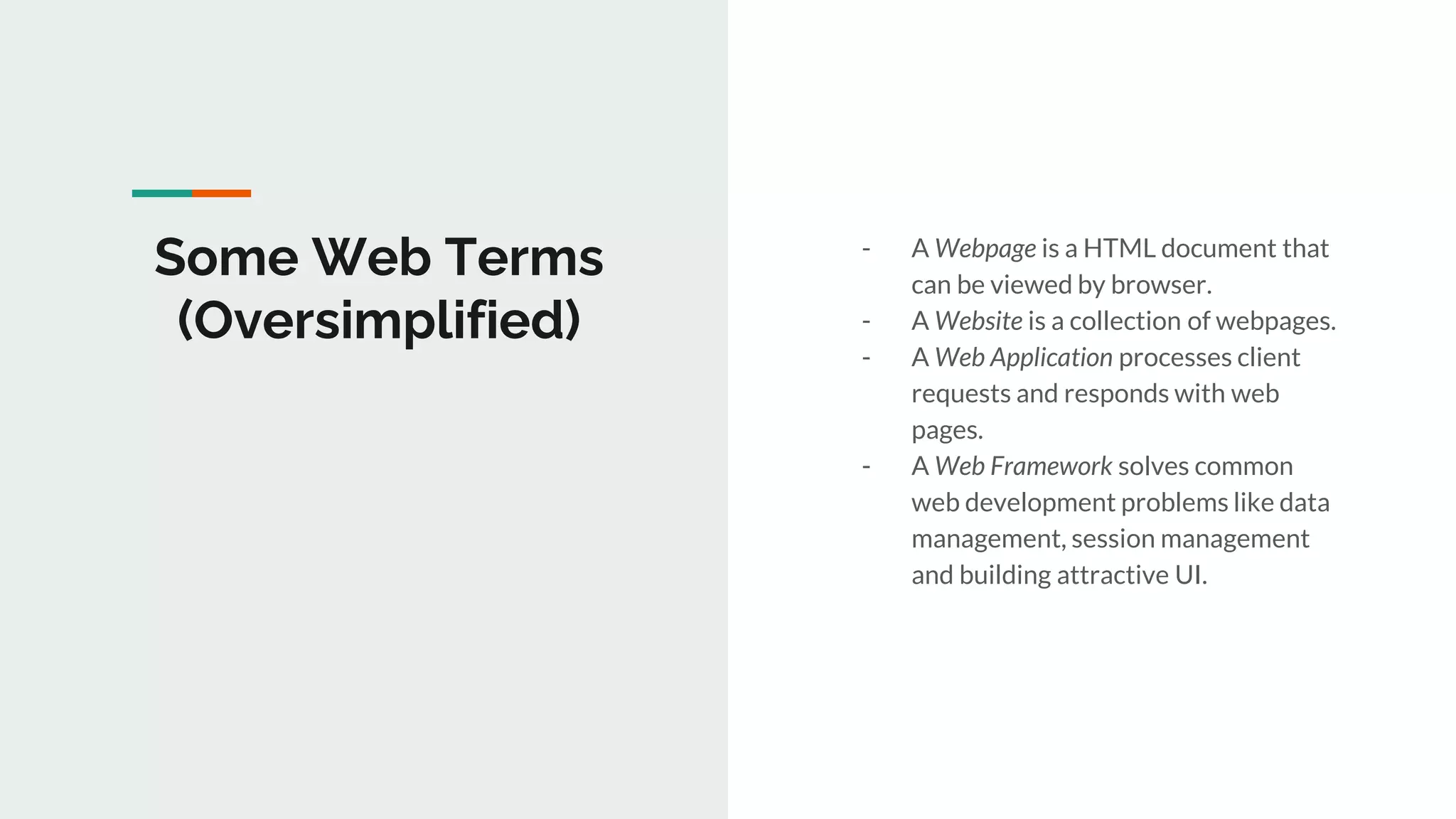 Some Web Terms (Oversimplified)

- A Webpage is a HTML document that can be viewed by browser.
- A Website is a collection of webpages.
- A Web Application processes client requests and responds with web pages.
- A Web Framework solves common web development problems like data management, session management and building attractive UI.